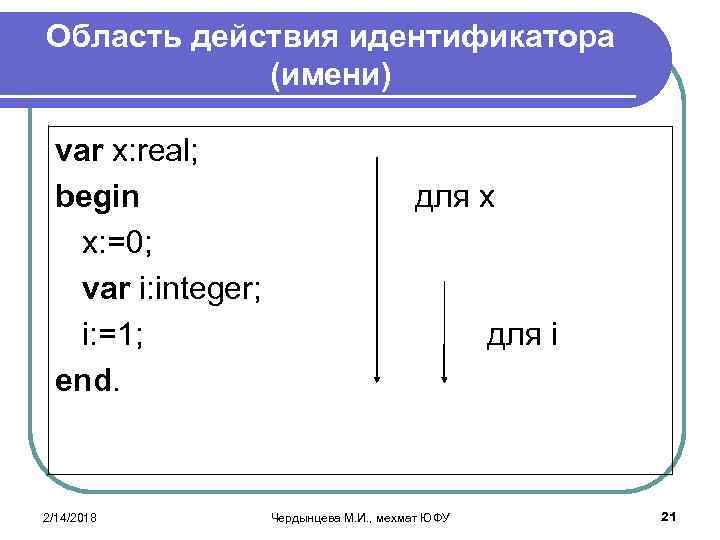 Область действия идентификатора (имени)

var x:real;
begin
x:=0;
var i:integer;
i:=1;
end.

для x

для i

2/14/2018

Чердынцева М.И., мехмат ЮФУ

21